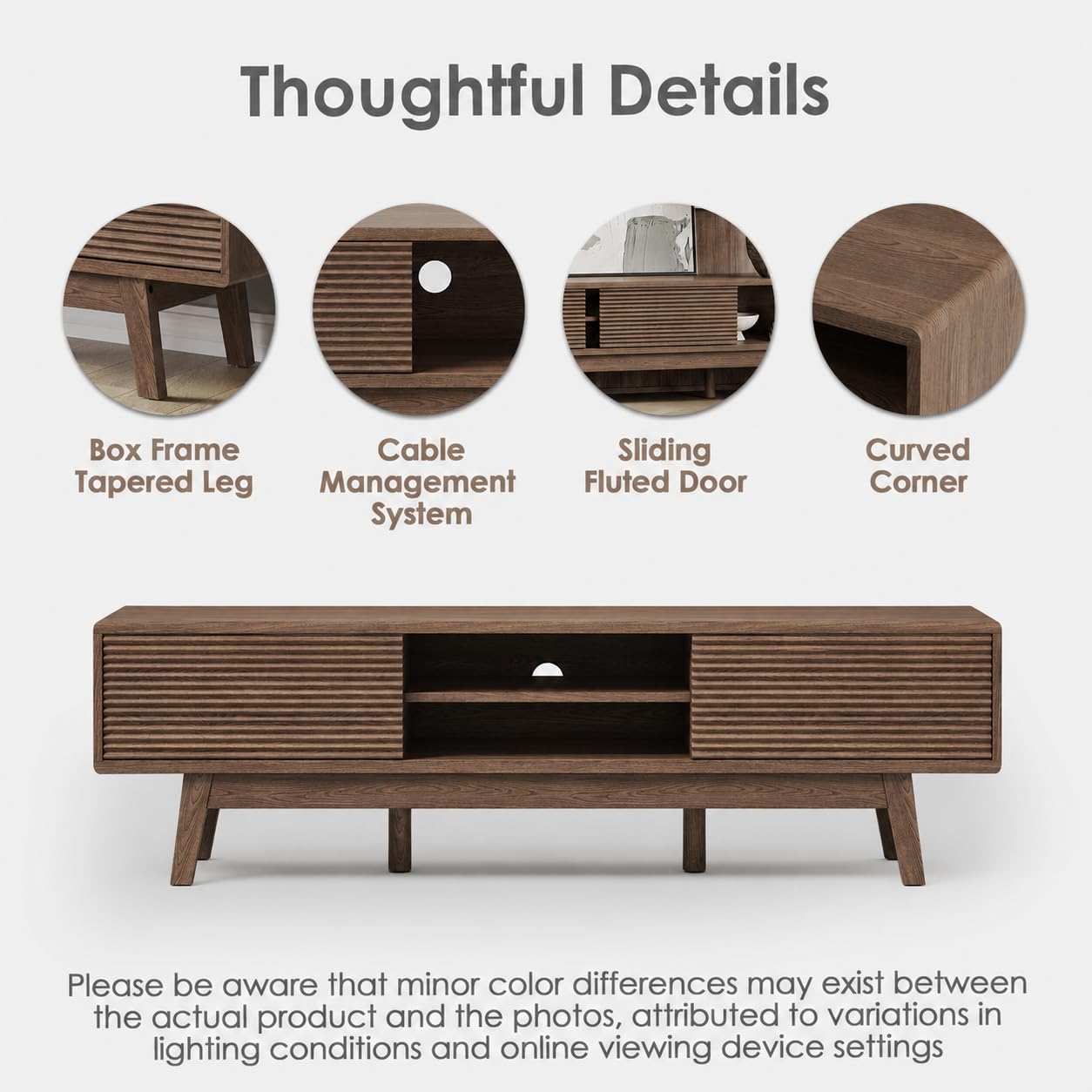 Thoughtful Details

Box Frame Tapered Leg

Cable Management System

Sliding Fluted Door

Curved Corner

Please be aware that minor color differences may exist between the actual product and the photos, attributed to variations in lighting conditions and online viewing device settings